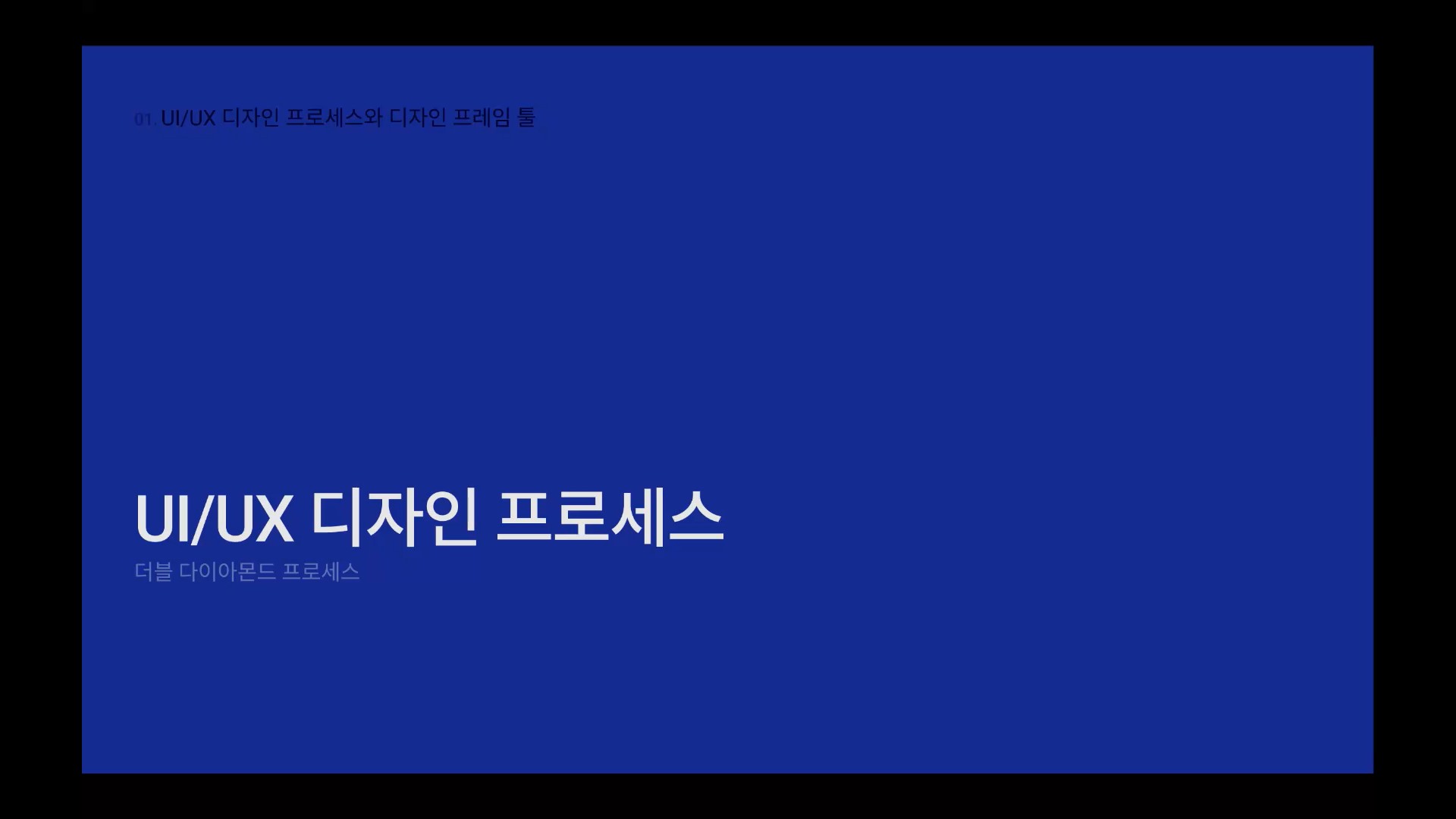 01. UI/UX 디자인 프로세스와 디자인 프레임 툴

UI/UX 디자인 프로세스

더블 다이아몬드 프로세스